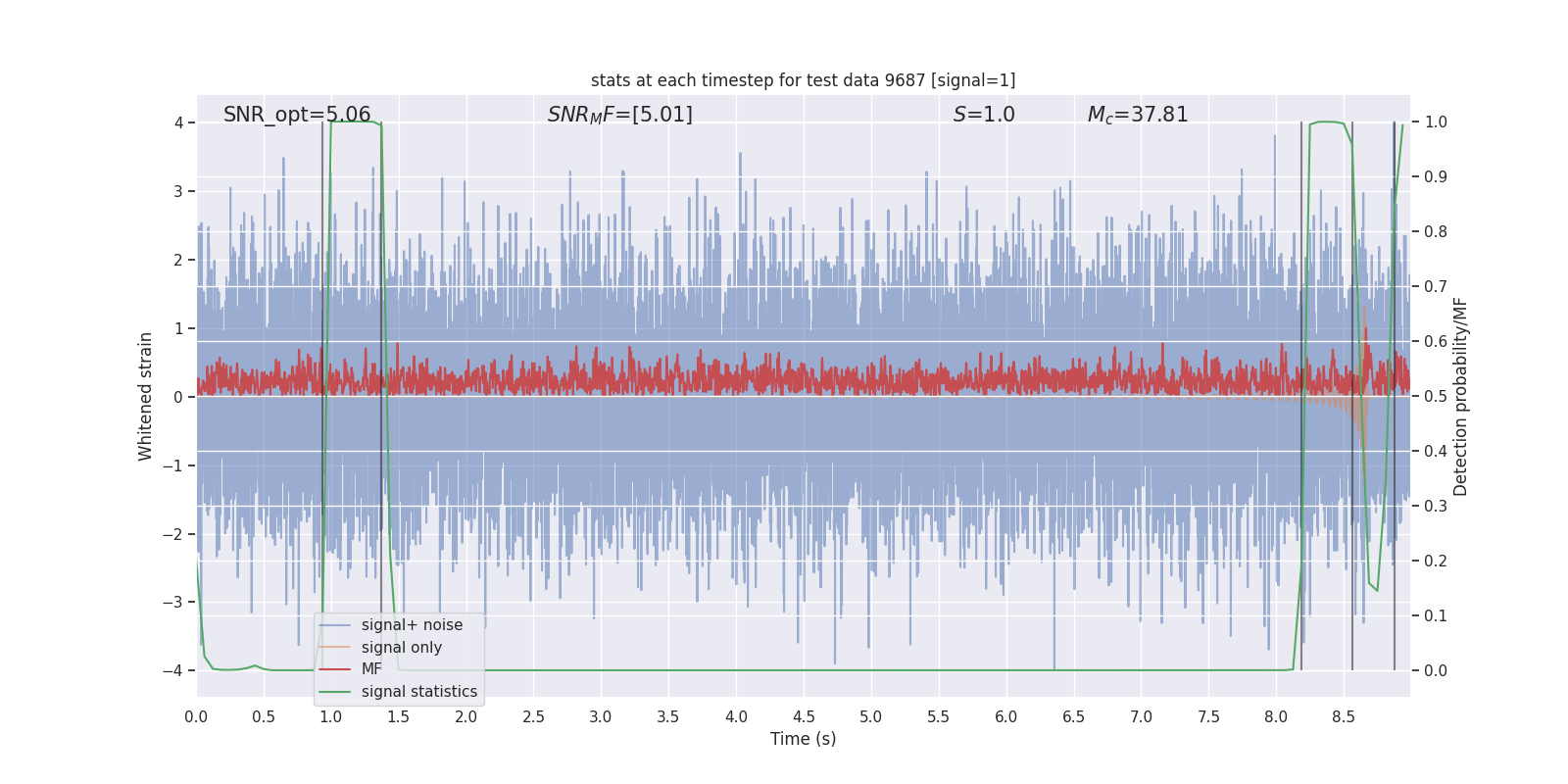 stats at each timestep for test data 9687 [signal=1]

SNR_opt=5.06

$SNR_MF$=[5.01]

$S$=1.0

$M_c$=37.81

Whitened strain

4
3
2
1
0
−1
−2
−3
−4

Detection probability/MF

1.0
0.9
0.8
0.7
0.6
0.5
0.4
0.3
0.2
0.1
0.0

signal+ noise
signal only
MF
signal statistics

0.0 0.5 1.0 1.5 2.0 2.5 3.0 3.5 4.0 4.5 5.0 5.5 6.0 6.5 7.0 7.5 8.0 8.5

Time (s)